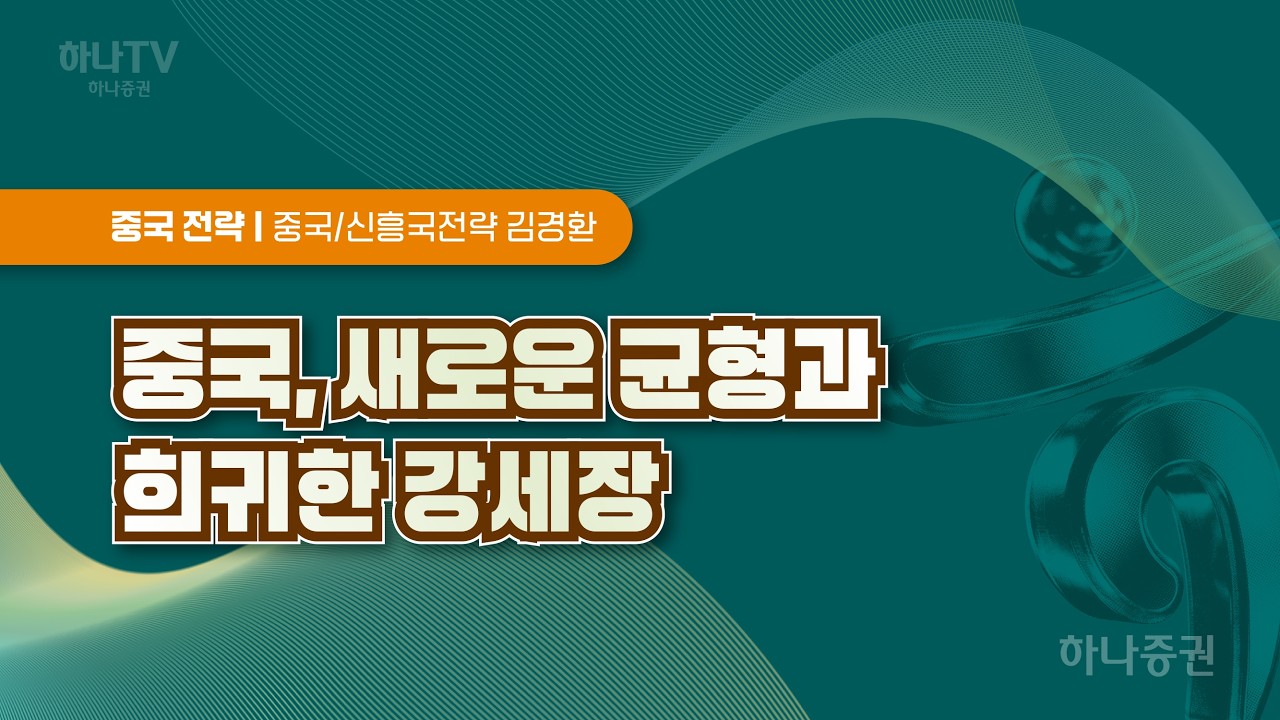 하나TV
하나증권

중국 전략 | 중국/신흥국전략 김경환

중국, 새로운 균형과
희귀한 강세장

하나증권